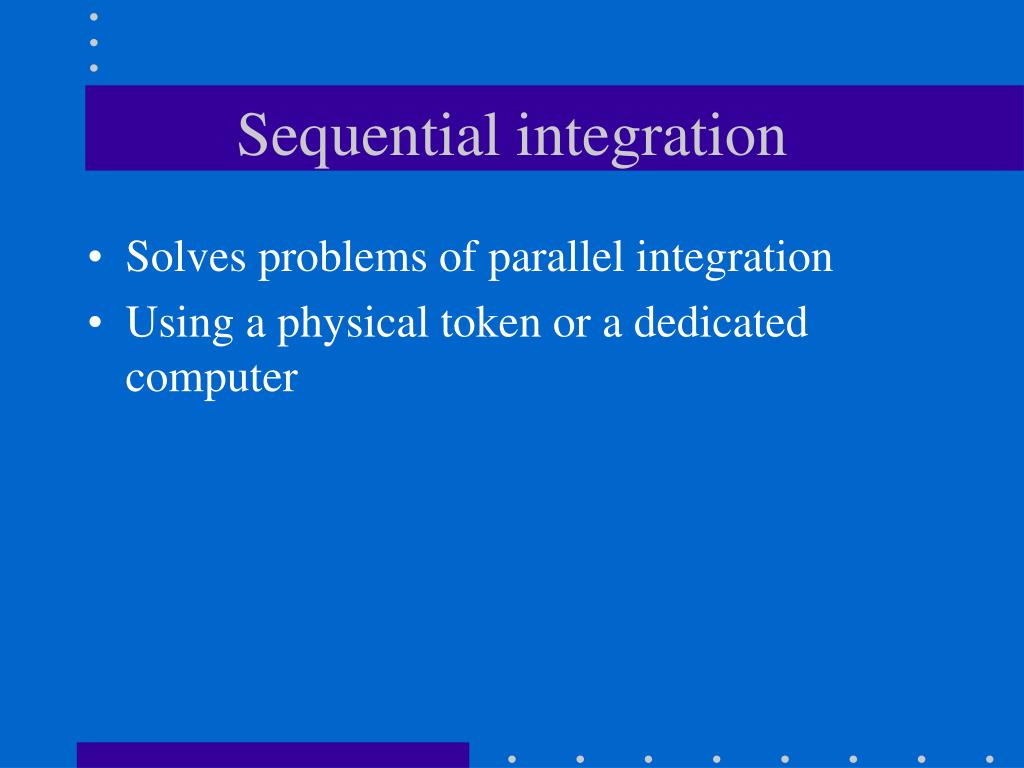 Sequential integration

• Solves problems of parallel integration
• Using a physical token or a dedicated computer